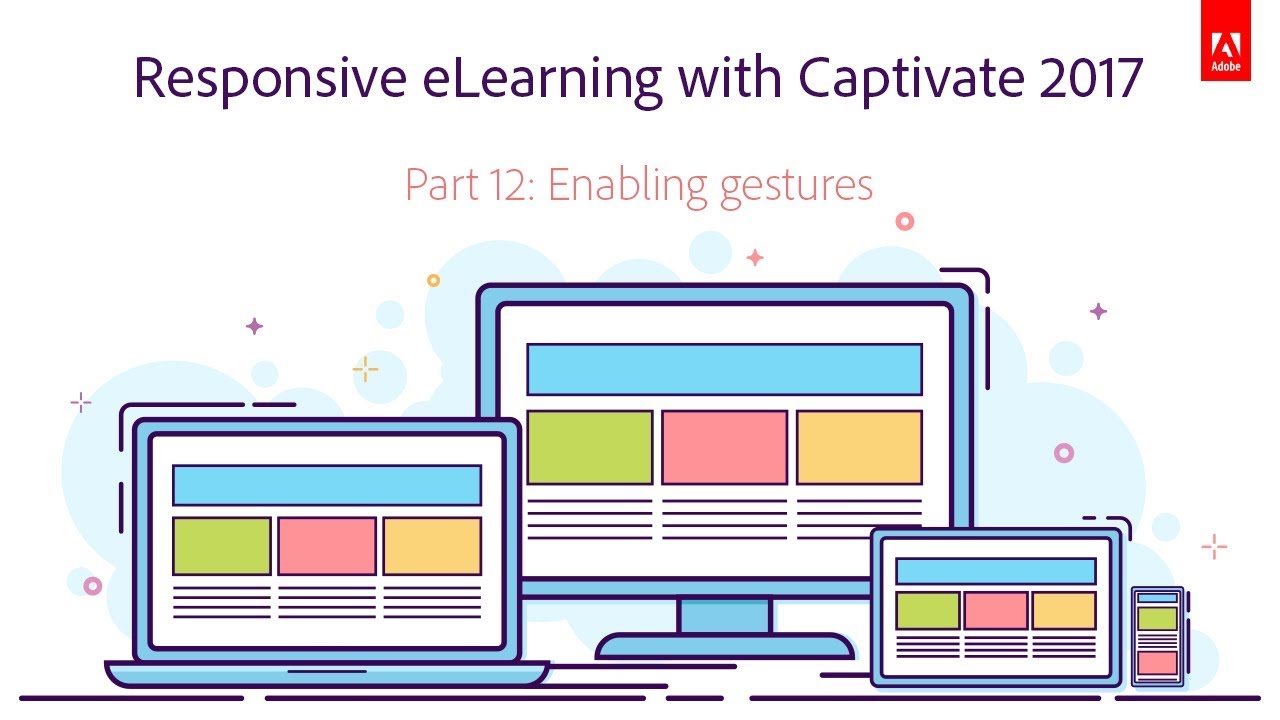 Responsive eLearning with Captivate 2017

Adobe

Part 12: Enabling gestures